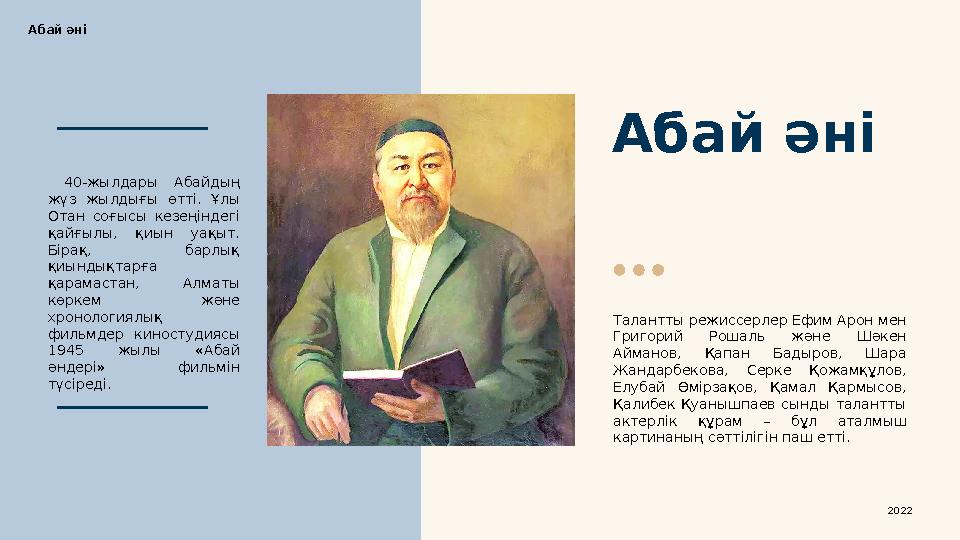 Абай әні

40-жылдары Абайдың жүз жылдығы өтті. Ұлы Отан соғысы кезеңіндегі қайғылы, қиын уақыт. Бірақ, барлық қиындықтарға қарамастан, Алматы көркем және хронологиялық фильмдер киностудиясы 1945 жылы «Абай әндері» фильмін түсіреді.

Абай әні

Талантты режиссерлер Ефим Арон мен Григорий Рошаль және Шәкен Айманов, Қапан Бадыров, Шара Жандарбекова, Серке Қожамқұлов, Елубай Өмірзақов, Қамал Қармысов, Қалибек Қуанышпаев сынды талантты актерлік құрам – бұл аталмыш картинаның сәттілігін паш етті.

2022